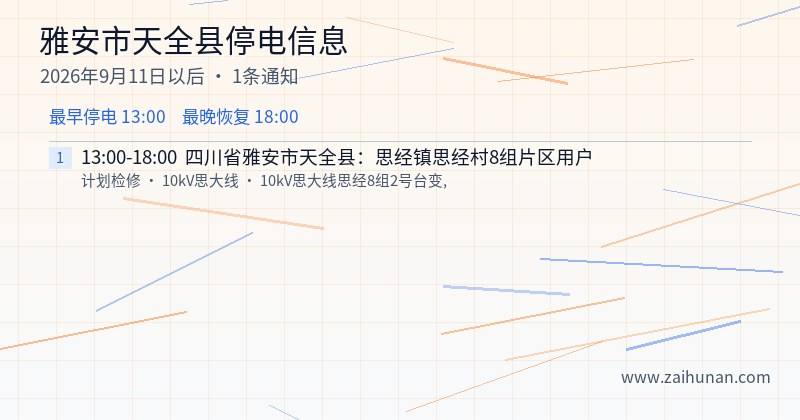 雅安市天全县停电信息

2026年9月11日以后 · 1条通知

最早停电 13:00 最晚恢复 18:00

1 13:00-18:00 四川省雅安市天全县：思经镇思经村8组片区用户
计划检修 · 10kV思大线 · 10kV思大线思经8组2号台变,

www.zaihunan.com